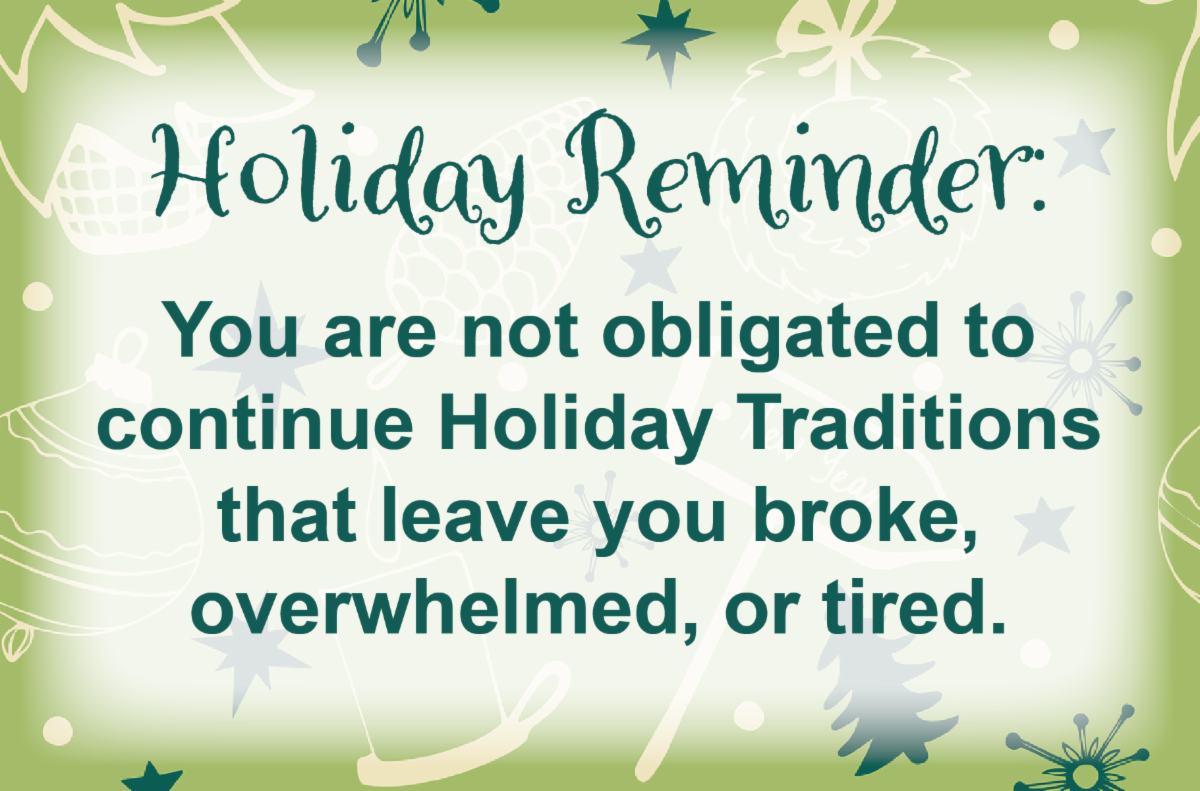 Holiday Reminder:

You are not obligated to continue Holiday Traditions that leave you broke, overwhelmed, or tired.